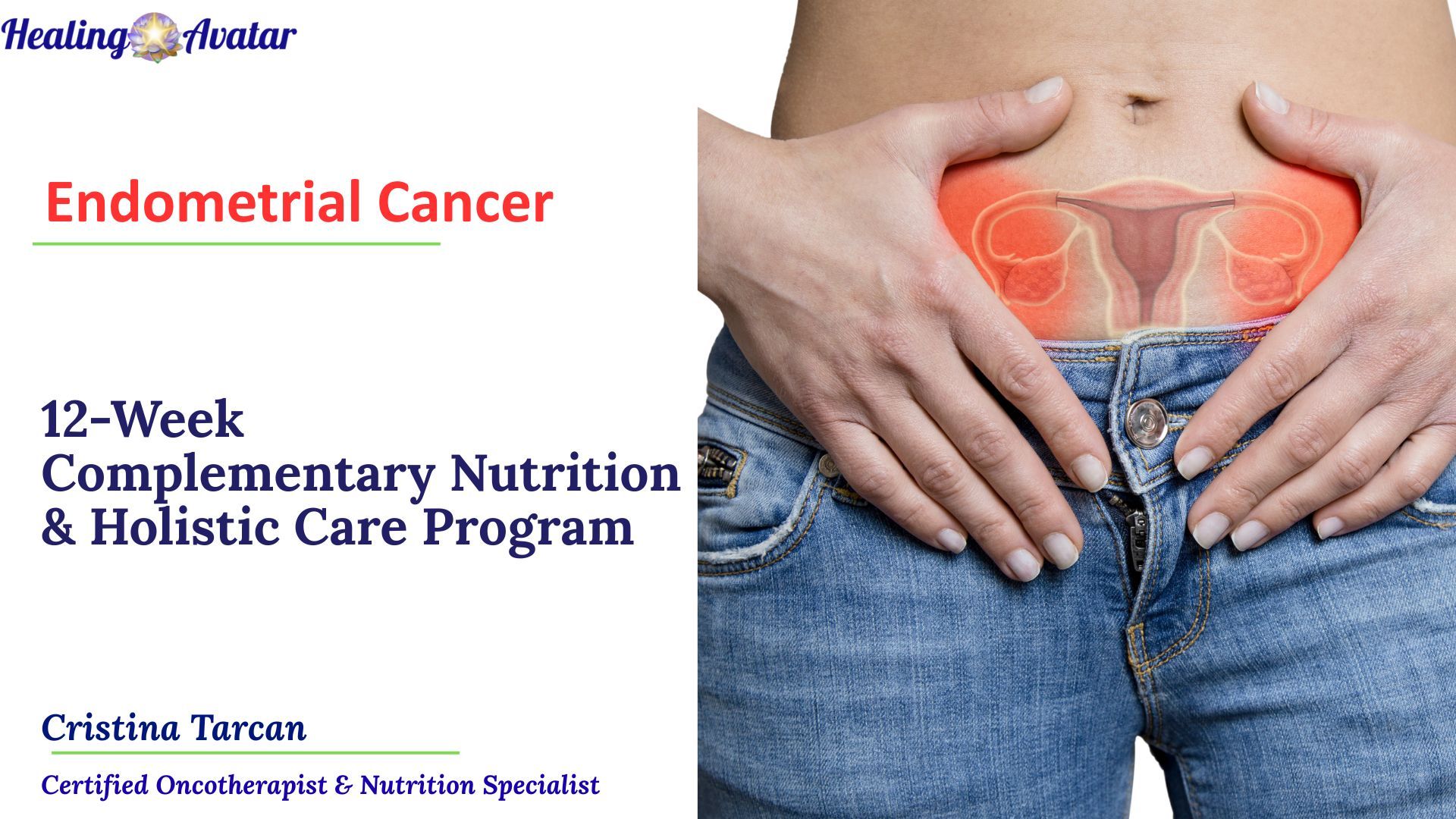 Healing Avatar

Endometrial Cancer

12-Week
Complementary Nutrition
& Holistic Care Program

Cristina Tarcan

Certified Oncotherapist & Nutrition Specialist